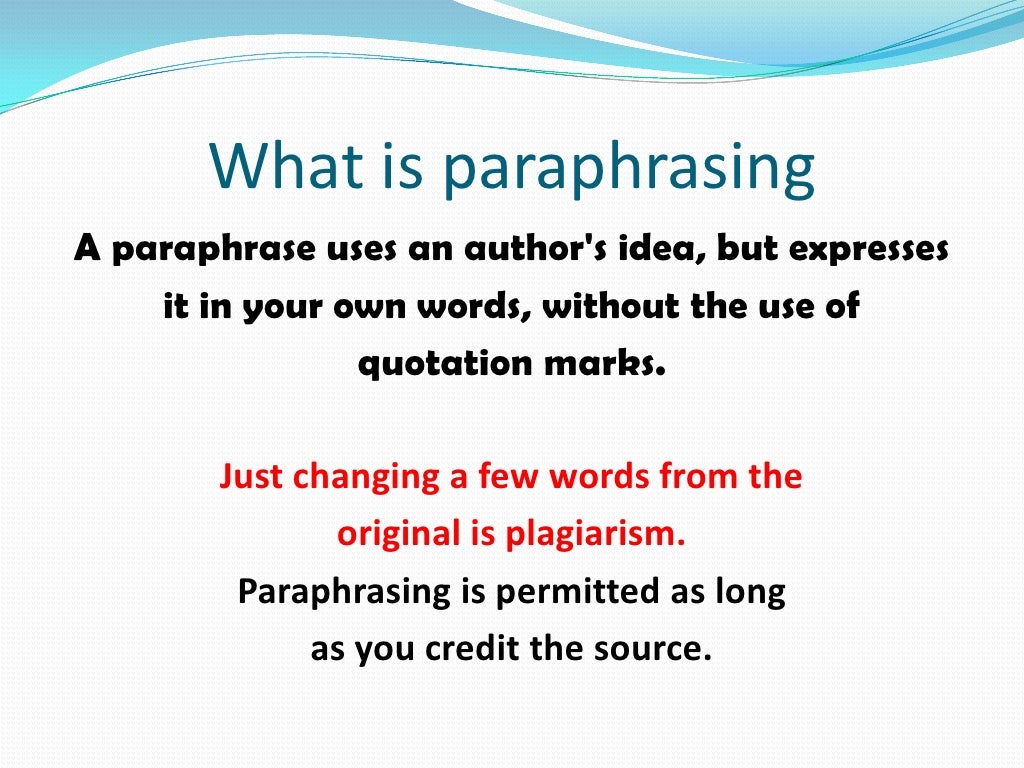 What is paraphrasing

A paraphrase uses an author's idea, but expresses it in your own words, without the use of quotation marks.

Just changing a few words from the original is plagiarism.
Paraphrasing is permitted as long as you credit the source.